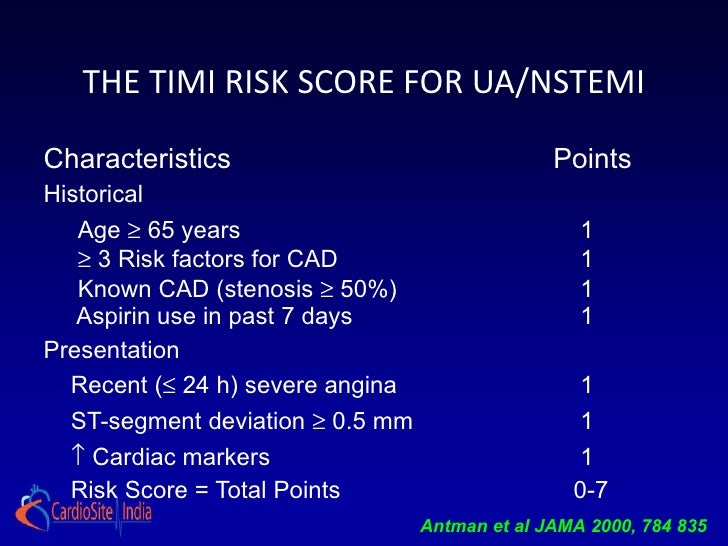 THE TIMI RISK SCORE FOR UA/NSTEMI

| Characteristics | Points |
|---|---|
| Historical | |
| Age $\geq$ 65 years | 1 |
| $\geq$ 3 Risk factors for CAD | 1 |
| Known CAD (stenosis $\geq$ 50%) | 1 |
| Aspirin use in past 7 days | 1 |
| Presentation | |
| Recent ($\leq$ 24 h) severe angina | 1 |
| ST-segment deviation $\geq$ 0.5 mm | 1 |
| $\uparrow$ Cardiac markers | 1 |
| Risk Score = Total Points | 0-7 |

CardioSite India

Antman et al JAMA 2000, 784 835